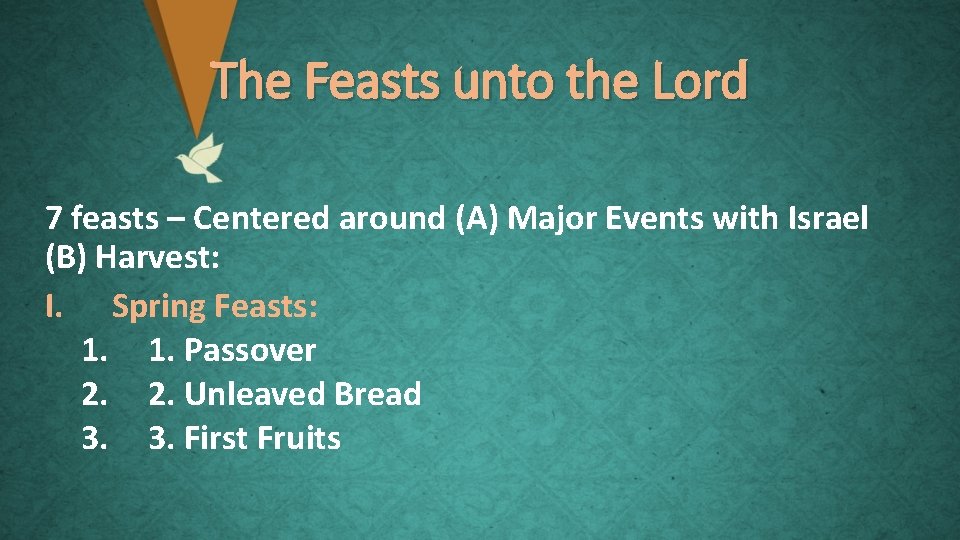 The Feasts unto the Lord

7 feasts – Centered around (A) Major Events with Israel (B) Harvest:

I. Spring Feasts:

1. 1. Passover
2. 2. Unleaved Bread
3. 3. First Fruits